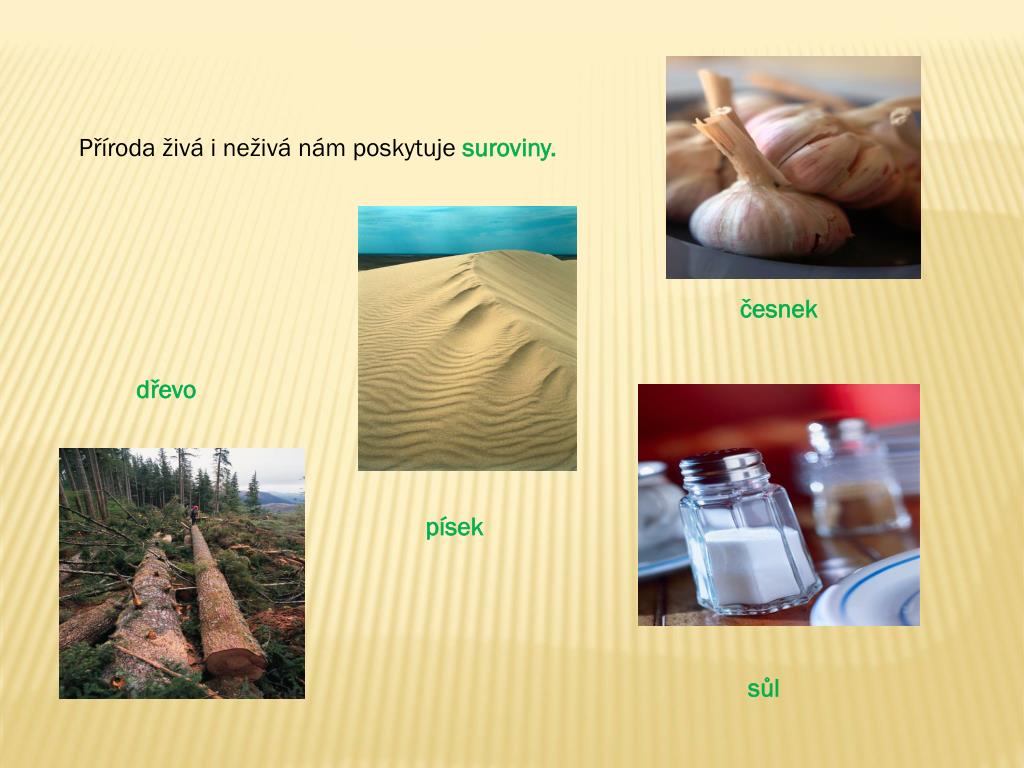 Příroda živá i neživá nám poskytuje suroviny.

česnek

dřevo

písek

sůl